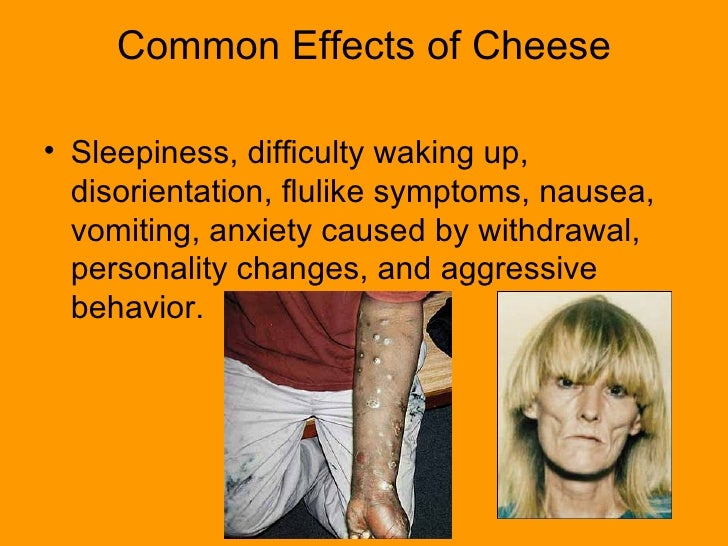 Common Effects of Cheese

• Sleepiness, difficulty waking up, disorientation, flulike symptoms, nausea, vomiting, anxiety caused by withdrawal, personality changes, and aggressive behavior.